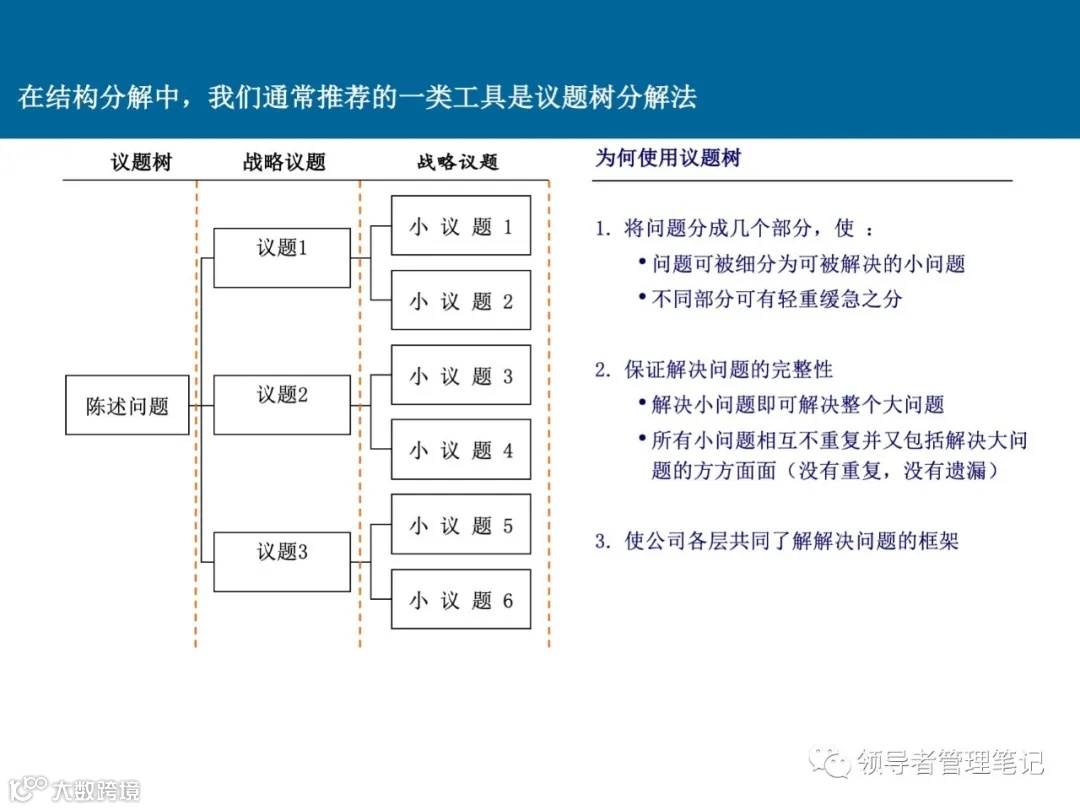 在结构分解中，我们通常推荐的一类工具是议题树分解法

议题树

战略议题

战略议题

陈述问题

议题1

议题2

议题3

小 议 题 1

小 议 题 2

小 议 题 3

小 议 题 4

小 议 题 5

小 议 题 6

为何使用议题树

1. 将问题分成几个部分，使 ：
• 问题可被细分为可被解决的小问题
• 不同部分可有轻重缓急之分

2. 保证解决问题的完整性
• 解决小问题即可解决整个大问题
• 所有小问题相互不重复并又包括解决大问题的方方面面（没有重复，没有遗漏）

3. 使公司各层共同了解解决问题的框架

领导者管理笔记

大数跨境